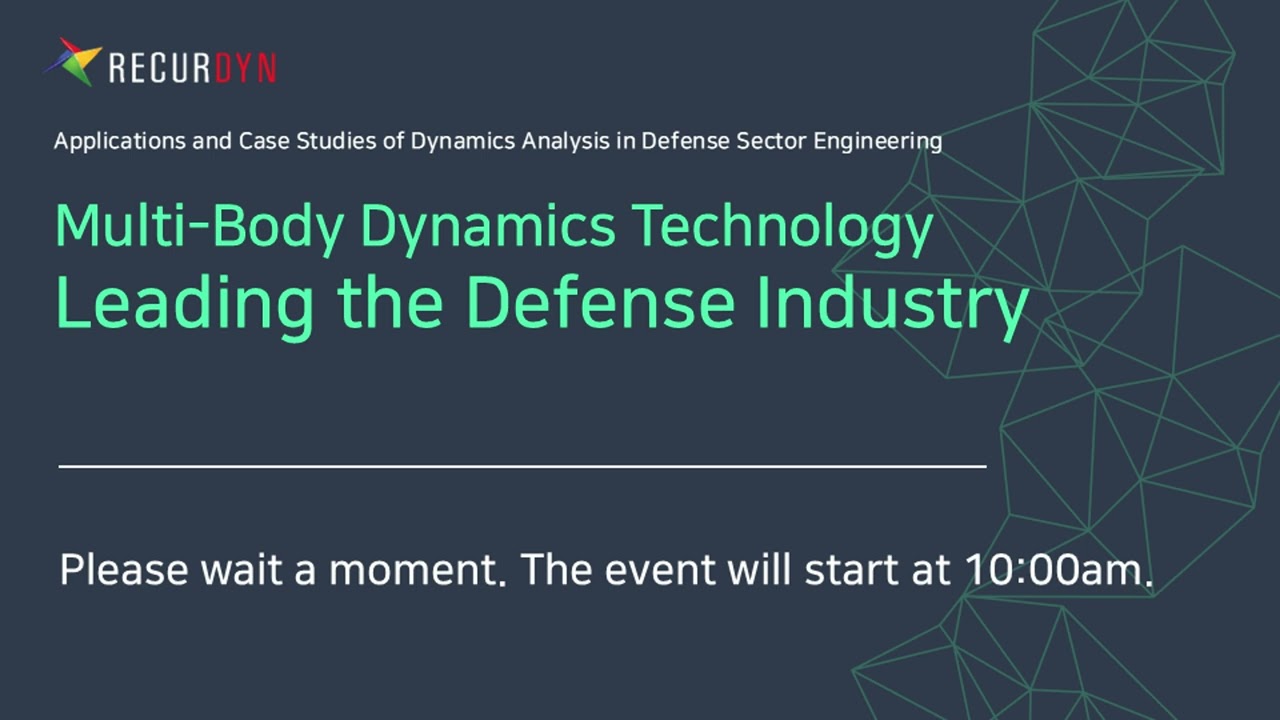 RECURDYN

Applications and Case Studies of Dynamics Analysis in Defense Sector Engineering

Multi-Body Dynamics Technology
Leading the Defense Industry

Please wait a moment. The event will start at 10:00am.